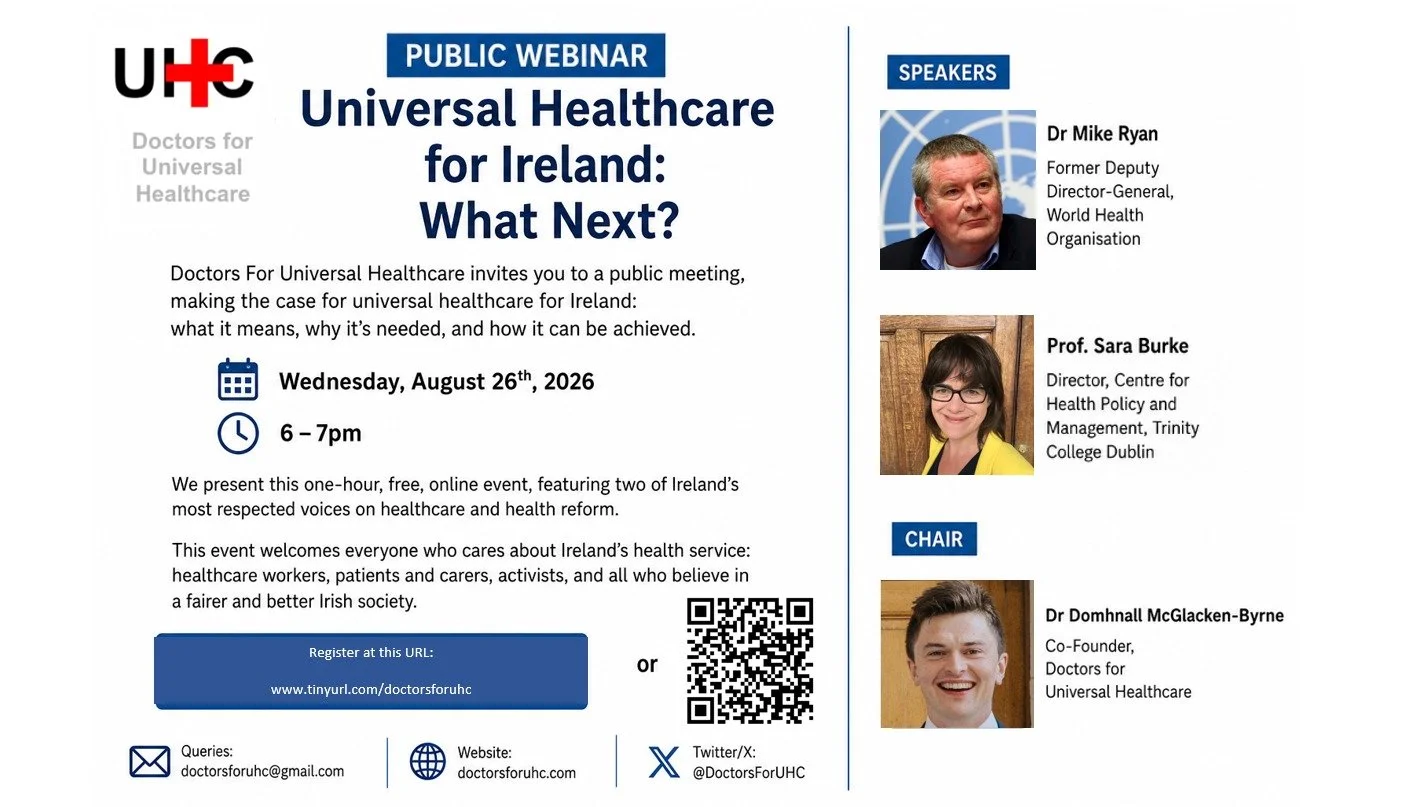 UHC

Doctors for Universal Healthcare

PUBLIC WEBINAR

Universal Healthcare for Ireland: What Next?

Doctors For Universal Healthcare invites you to a public meeting, making the case for universal healthcare for Ireland: what it means, why it's needed, and how it can be achieved.

Wednesday, August 26$^{th}$, 2026

6 – 7pm

We present this one-hour, free, online event, featuring two of Ireland's most respected voices on healthcare and health reform.

This event welcomes everyone who cares about Ireland's health service: healthcare workers, patients and carers, activists, and all who believe in a fairer and better Irish society.

Register at this URL:

www.tinyurl.com/doctorsforuhc

or

Queries: doctorsforuhc@gmail.com

Website: doctorsforuhc.com

Twitter/X: @DoctorsForUHC

SPEAKERS

Dr Mike Ryan

Former Deputy Director-General, World Health Organisation

Prof. Sara Burke

Director, Centre for Health Policy and Management, Trinity College Dublin

CHAIR

Dr Domhnall McGlacken-Byrne

Co-Founder, Doctors for Universal Healthcare